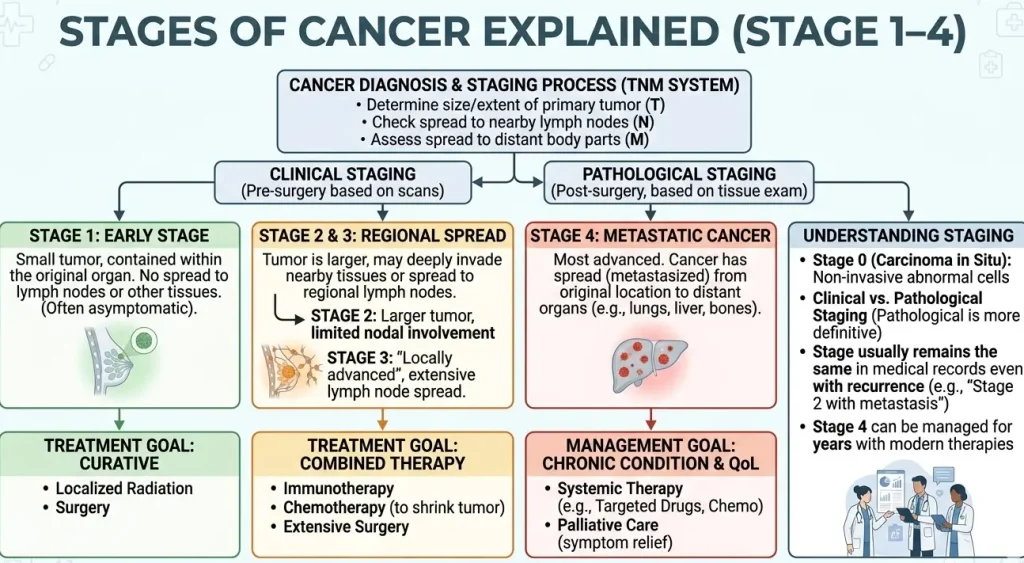 STAGES OF CANCER EXPLAINED (STAGE 1–4)

CANCER DIAGNOSIS & STAGING PROCESS (TNM SYSTEM)
• Determine size/extent of primary tumor (T)
• Check spread to nearby lymph nodes (N)
• Assess spread to distant body parts (M)

CLINICAL STAGING
(Pre-surgery based on scans)

PATHOLOGICAL STAGING
(Post-surgery, based on tissue exam)

STAGE 1: EARLY STAGE
Small tumor, contained within the original organ. No spread to lymph nodes or other tissues. (Often asymptomatic).

TREATMENT GOAL: CURATIVE
• Localized Radiation
• Surgery

STAGE 2 & 3: REGIONAL SPREAD
Tumor is larger, may deeply invade nearby tissues or spread to regional lymph nodes.
STAGE 2: Larger tumor, limited nodal involvement
STAGE 3: "Locally advanced", extensive lymph node spread.

TREATMENT GOAL: COMBINED THERAPY
• Immunotherapy
• Chemotherapy (to shrink tumor)
• Extensive Surgery

STAGE 4: METASTATIC CANCER
Most advanced. Cancer has spread (metastasized) from original location to distant organs (e.g., lungs, liver, bones).

MANAGEMENT GOAL: CHRONIC CONDITION & QoL
• Systemic Therapy (e.g., Targeted Drugs, Chemo)
• Palliative Care (symptom relief)

UNDERSTANDING STAGING
• Stage 0 (Carcinoma in Situ): Non-invasive abnormal cells
• Clinical vs. Pathological Staging (Pathological is more definitive)
• Stage usually remains the same in medical records even with recurrence (e.g., "Stage 2 with metastasis")
• Stage 4 can be managed for years with modern therapies